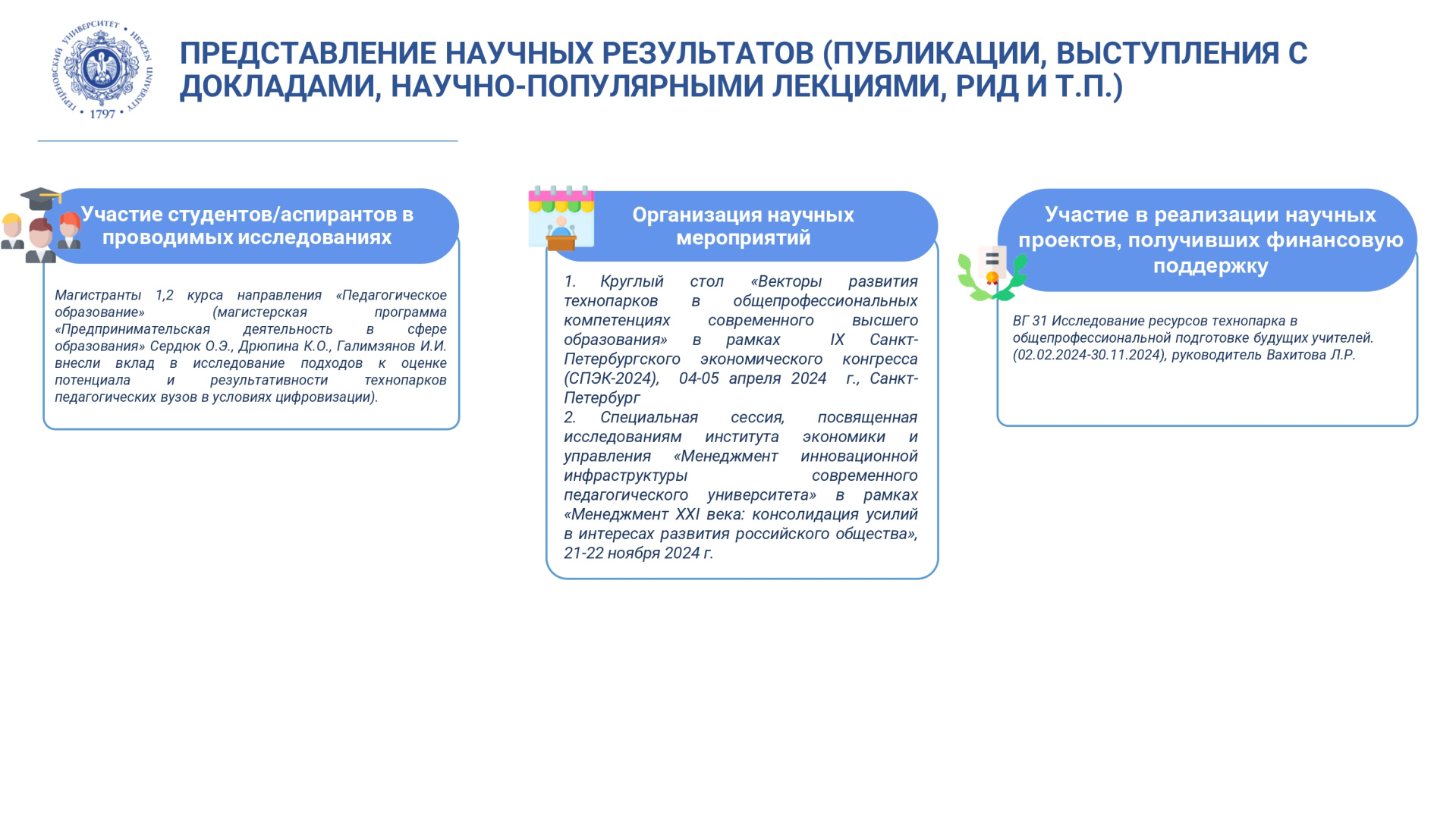 ГЕРЦЕНОВСКИЙ УНИВЕРСИТЕТ • HERZEN UNIVERSITY • 1797 •

ПРЕДСТАВЛЕНИЕ НАУЧНЫХ РЕЗУЛЬТАТОВ (ПУБЛИКАЦИИ, ВЫСТУПЛЕНИЯ С ДОКЛАДАМИ, НАУЧНО-ПОПУЛЯРНЫМИ ЛЕКЦИЯМИ, РИД И Т.П.)

Участие студентов/аспирантов в проводимых исследованиях

Магистранты 1,2 курса направления «Педагогическое образование» (магистерская программа «Предпринимательская деятельность в сфере образования» Сердюк О.Э., Дрюпина К.О., Галимзянов И.И. внесли вклад в исследование подходов к оценке потенциала и результативности технопарков педагогических вузов в условиях цифровизации).

Организация научных мероприятий

1. Круглый стол «Векторы развития технопарков в общепрофессиональных компетенциях современного высшего образования» в рамках IX Санкт-Петербургского экономического конгресса (СПЭК-2024), 04-05 апреля 2024 г., Санкт-Петербург
2. Специальная сессия, посвященная исследованиям института экономики и управления «Менеджмент инновационной инфраструктуры современного педагогического университета» в рамках «Менеджмент XXI века: консолидация усилий в интересах развития российского общества», 21-22 ноября 2024 г.

Участие в реализации научных проектов, получивших финансовую поддержку

ВГ 31 Исследование ресурсов технопарка в общепрофессиональной подготовке будущих учителей. (02.02.2024-30.11.2024), руководитель Вахитова Л.Р.